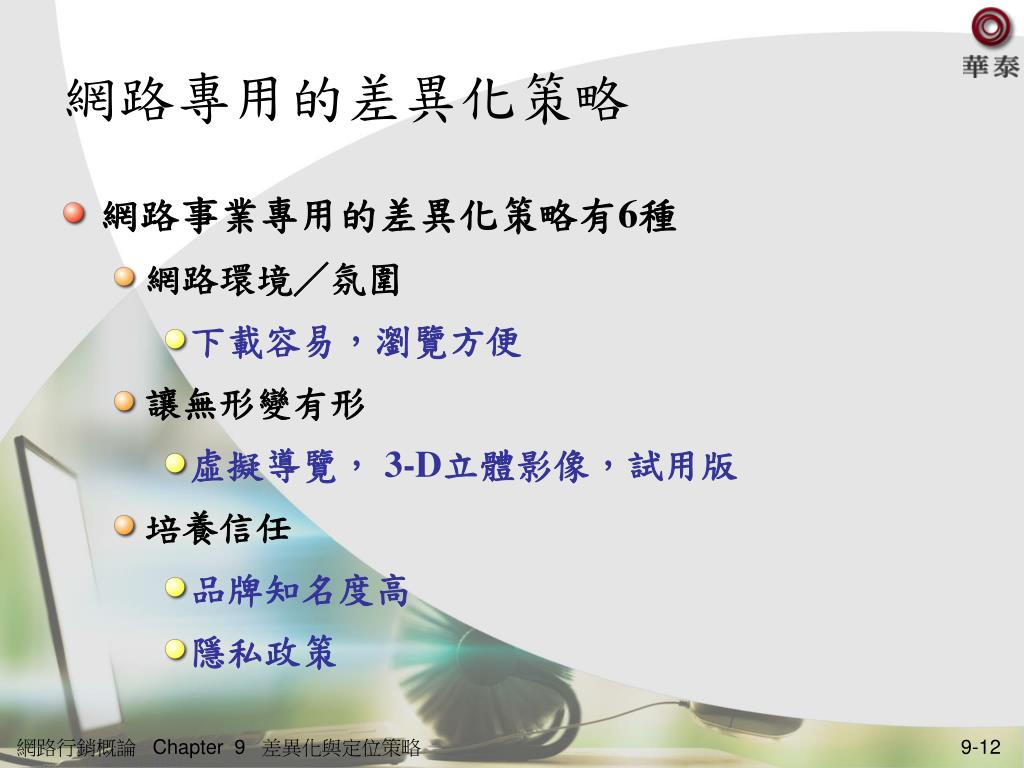 華泰

網路專用的差異化策略

網路事業專用的差異化策略有6種

網路環境／氛圍

下載容易，瀏覽方便

讓無形變有形

虛擬導覽， 3-D立體影像，試用版

培養信任

品牌知名度高

隱私政策

網路行銷概論 Chapter 9 差異化與定位策略

9-12